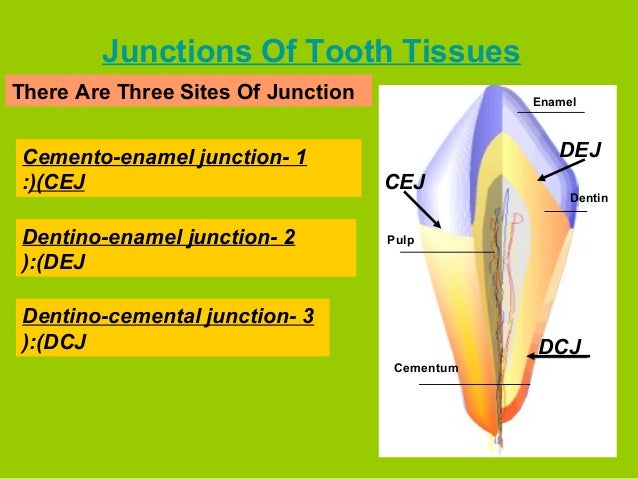 Junctions Of Tooth Tissues

There Are Three Sites Of Junction

Cemento-enamel junction- 1 :)(CEJ

Dentino-enamel junction- 2 ):(DEJ

Dentino-cemental junction- 3 ):(DCJ

Enamel

DEJ

CEJ

Dentin

Pulp

DCJ

Cementum